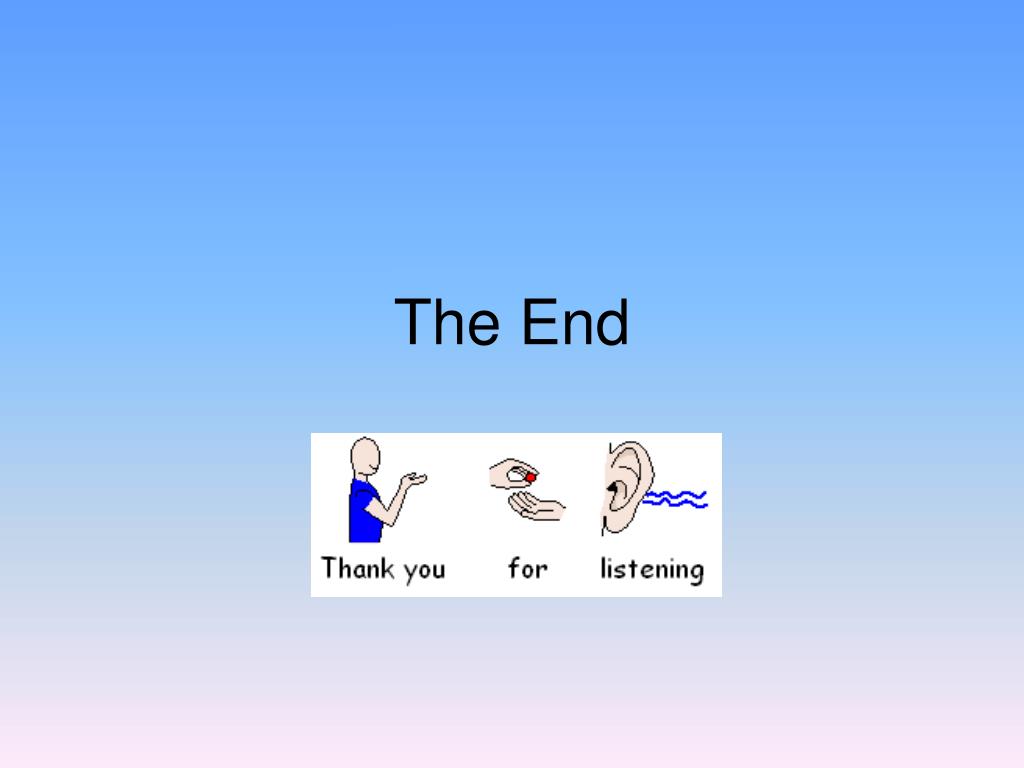 The End

Thank you for listening